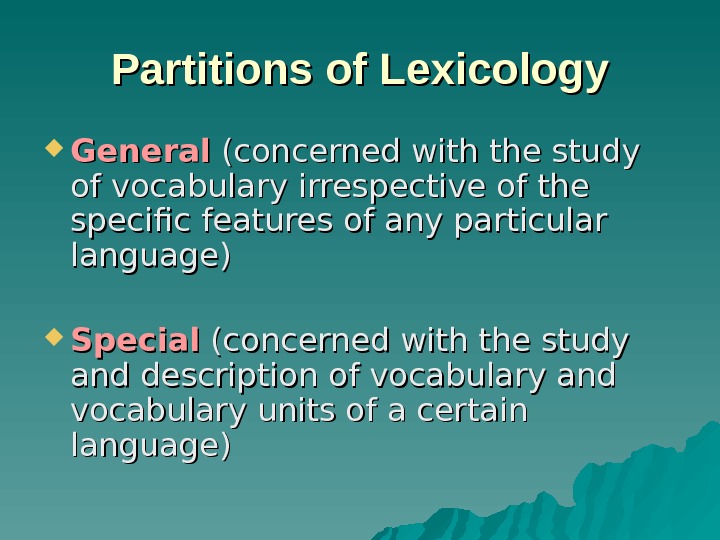 Partitions of Lexicology

General (concerned with the study of vocabulary irrespective of the specific features of any particular language)

Special (concerned with the study and description of vocabulary and vocabulary units of a certain language)